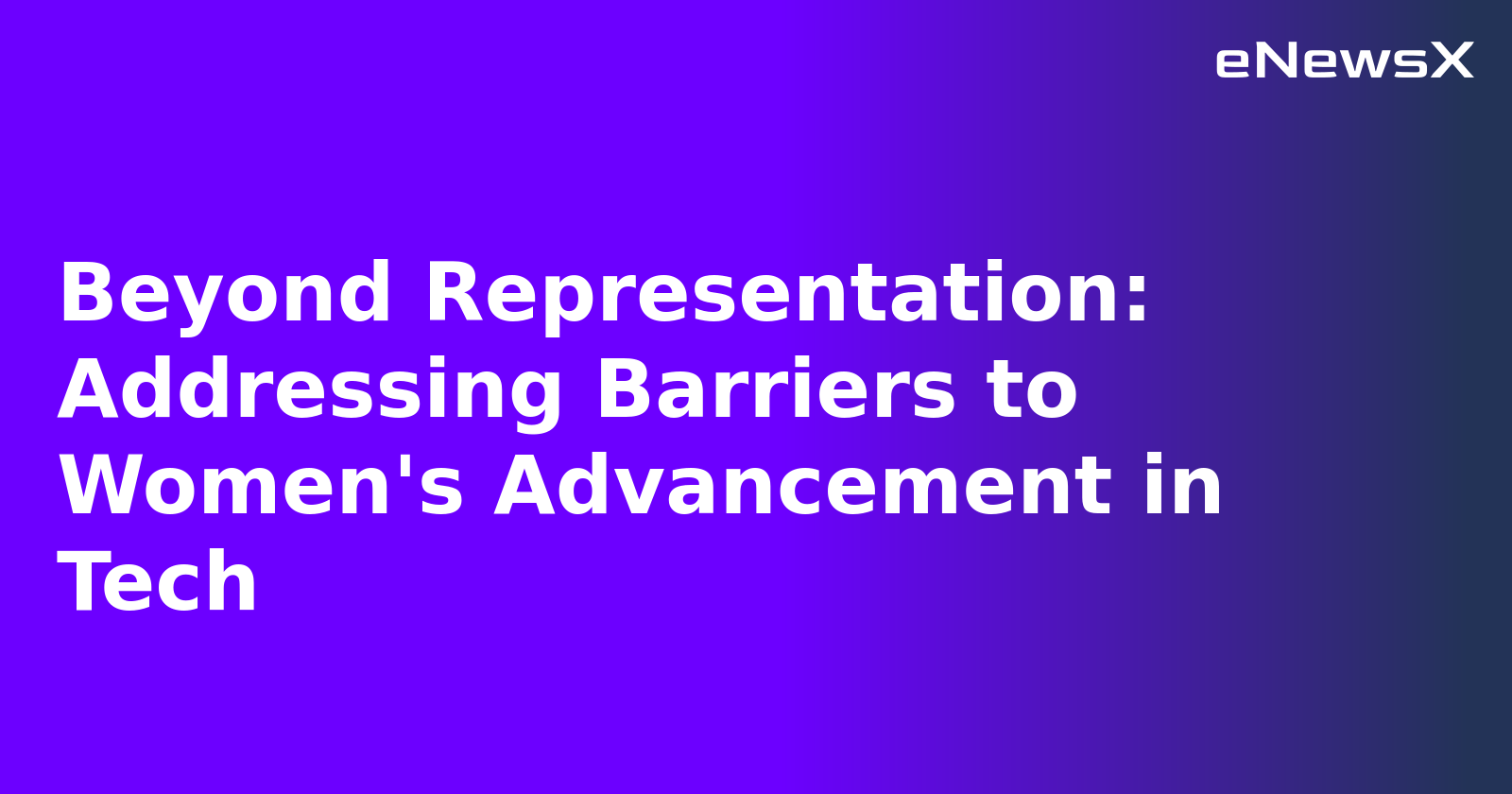 eNewsX

Beyond Representation: Addressing Barriers to Women's Advancement in Tech